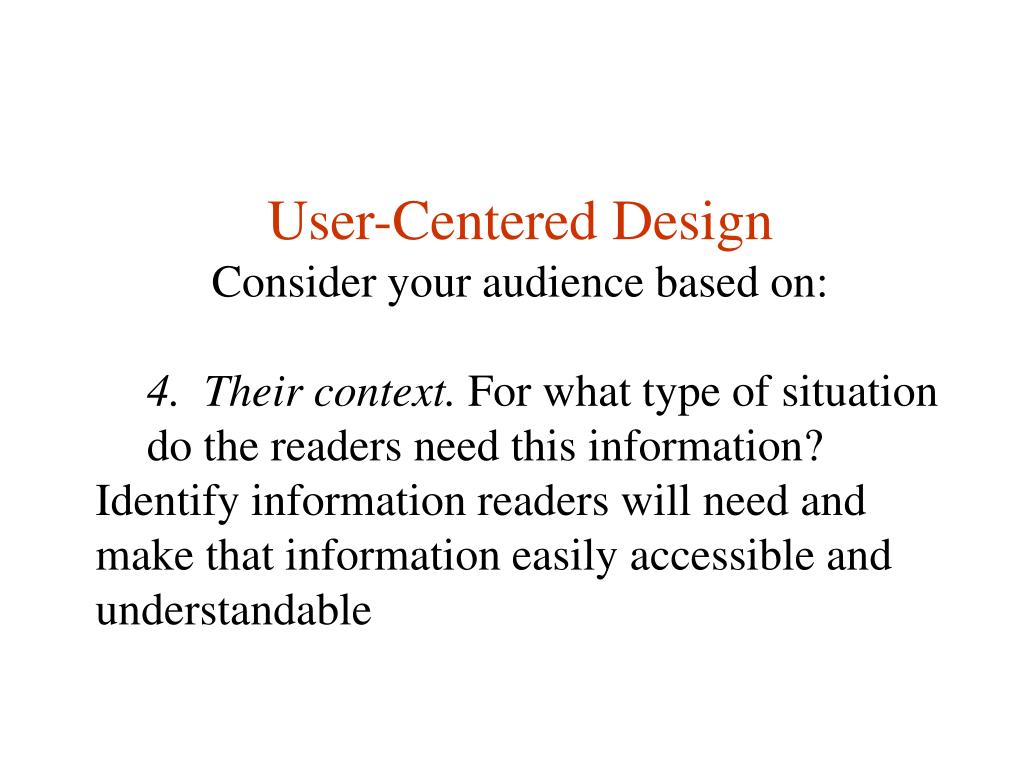 User-Centered Design
Consider your audience based on:

4. Their context. For what type of situation do the readers need this information?
Identify information readers will need and make that information easily accessible and understandable